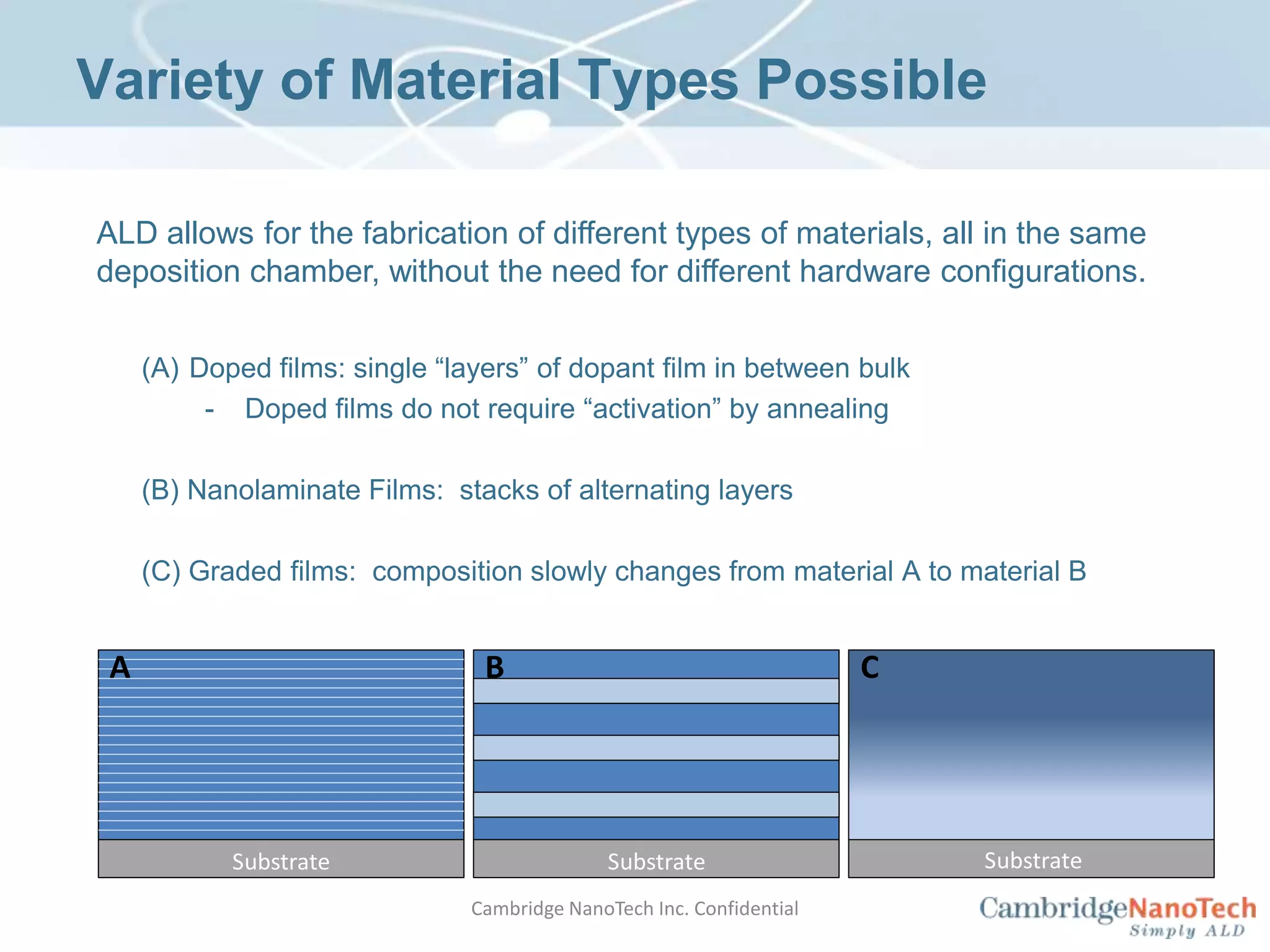 Variety of Material Types Possible

ALD allows for the fabrication of different types of materials, all in the same deposition chamber, without the need for different hardware configurations.

(A) Doped films: single “layers” of dopant film in between bulk
- Doped films do not require “activation” by annealing

(B) Nanolaminate Films: stacks of alternating layers

(C) Graded films: composition slowly changes from material A to material B

A

Substrate

B

Substrate

C

Substrate

Cambridge NanoTech Inc. Confidential

CambridgeNanoTech
Simply ALD